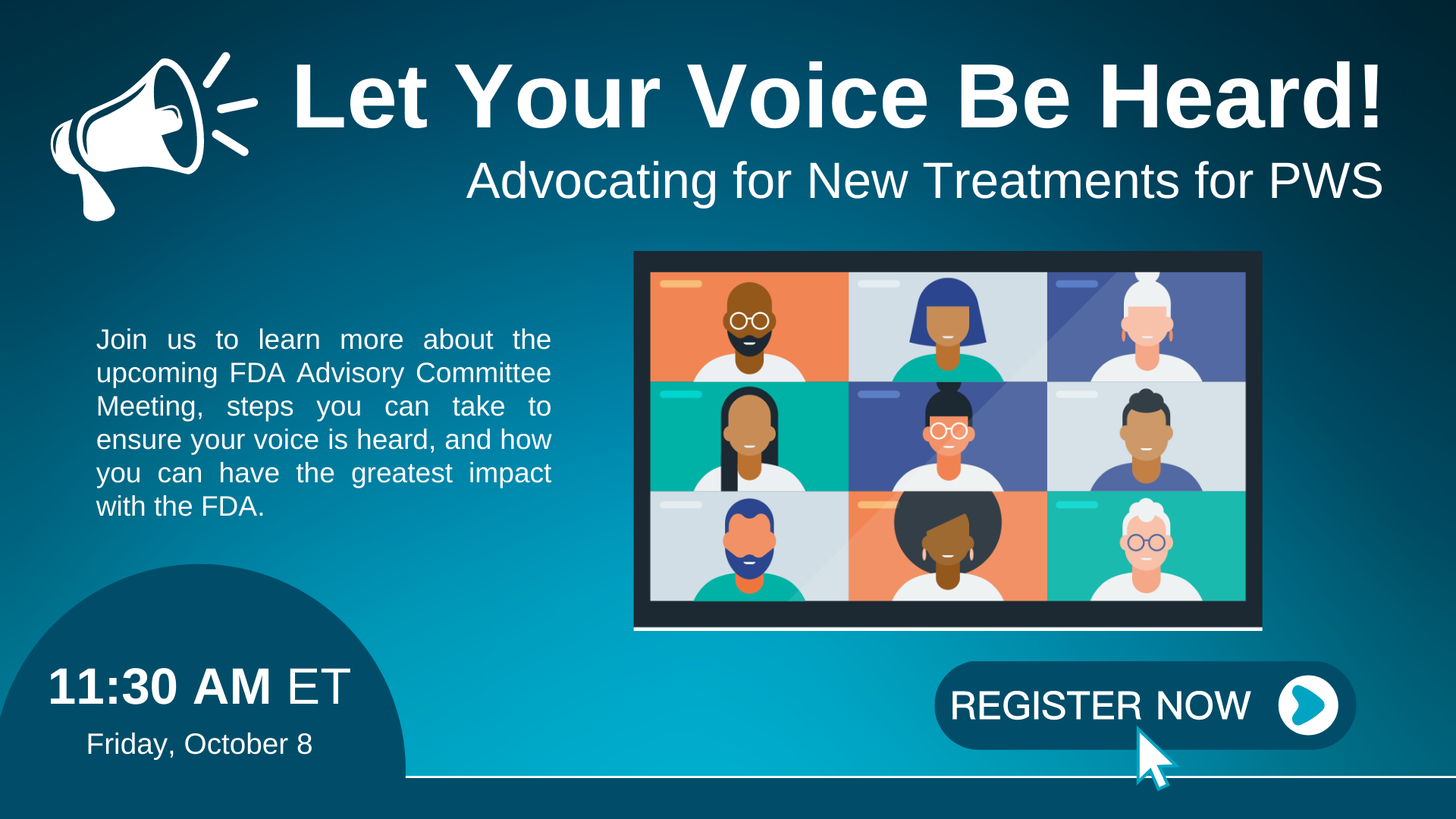 Let Your Voice Be Heard!
Advocating for New Treatments for PWS

Join us to learn more about the upcoming FDA Advisory Committee Meeting, steps you can take to ensure your voice is heard, and how you can have the greatest impact with the FDA.

11:30 AM ET
Friday, October 8

REGISTER NOW